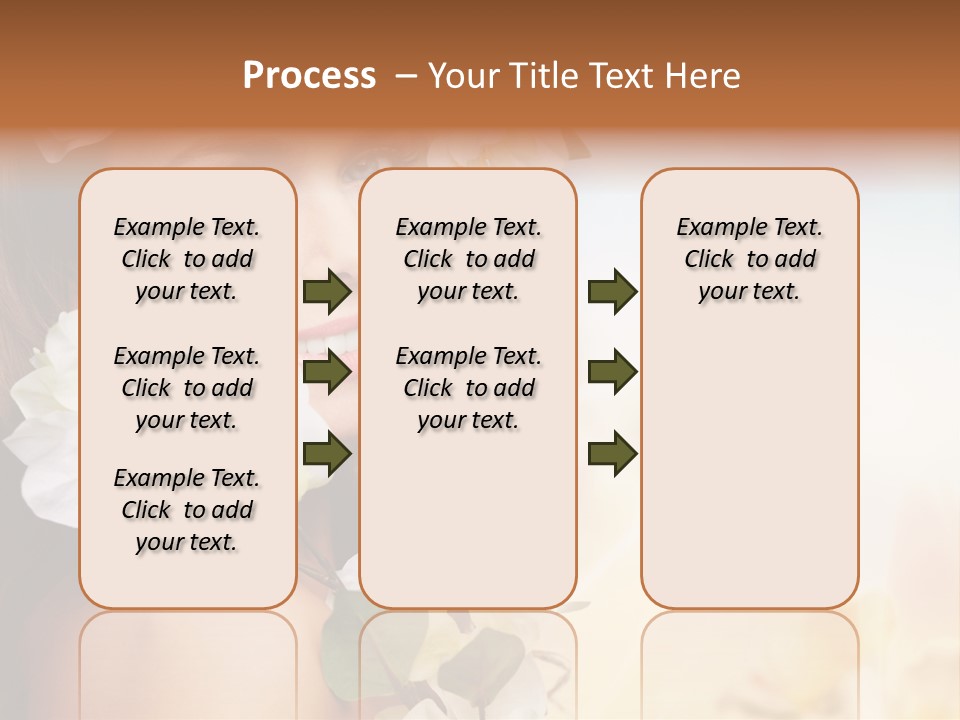 Process – Your Title Text Here

Example Text. Click to add your text.

Example Text. Click to add your text.

Example Text. Click to add your text.

Example Text. Click to add your text.

Example Text. Click to add your text.

Example Text. Click to add your text.